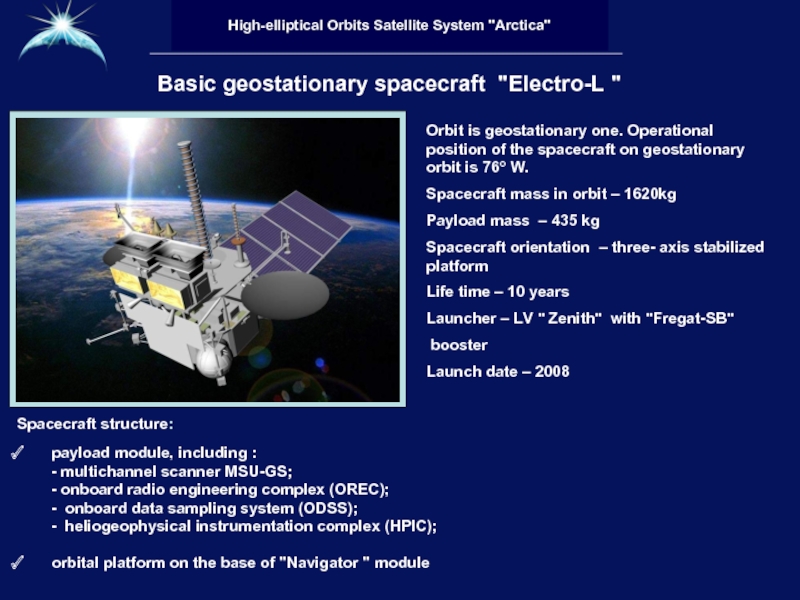 High-elliptical Orbits Satellite System "Arctica"

Basic geostationary spacecraft "Electro-L "

Orbit is geostationary one. Operational position of the spacecraft on geostationary orbit is 76° W.

Spacecraft mass in orbit – 1620kg

Payload mass – 435 kg

Spacecraft orientation – three- axis stabilized platform

Life time – 10 years

Launcher – LV " Zenith" with "Fregat-SB"

booster

Launch date – 2008

Spacecraft structure:

✓ payload module, including :
- multichannel scanner MSU-GS;
- onboard radio engineering complex (OREC);
- onboard data sampling system (ODSS);
- heliogeophysical instrumentation complex (HPIC);

✓ orbital platform on the base of "Navigator " module